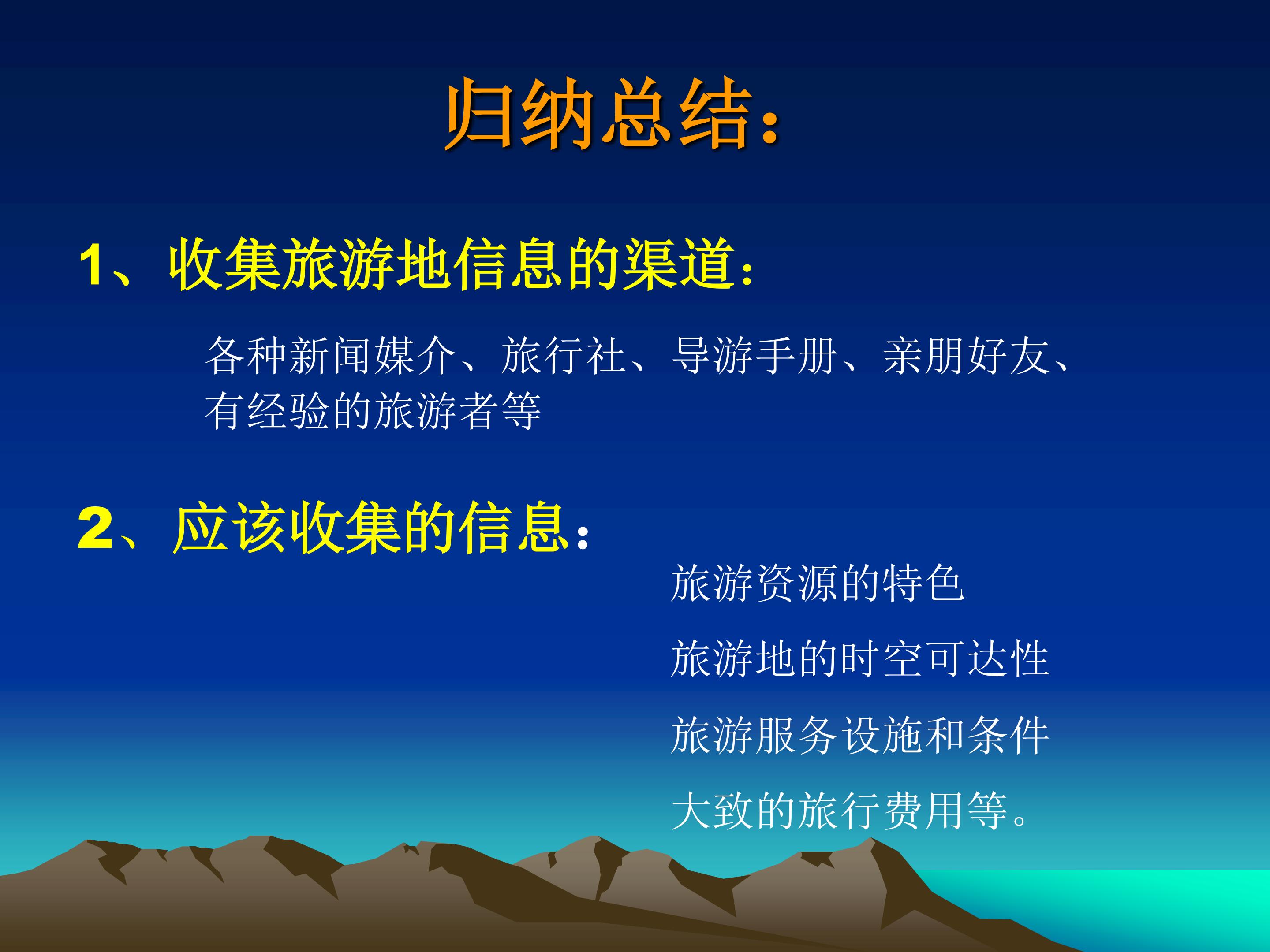 归纳总结：

1、收集旅游地信息的渠道：

各种新闻媒介、旅行社、导游手册、亲朋好友、有经验的旅游者等

2、应该收集的信息：

旅游资源的特色

旅游地的时空可达性

旅游服务设施和条件

大致的旅行费用等。